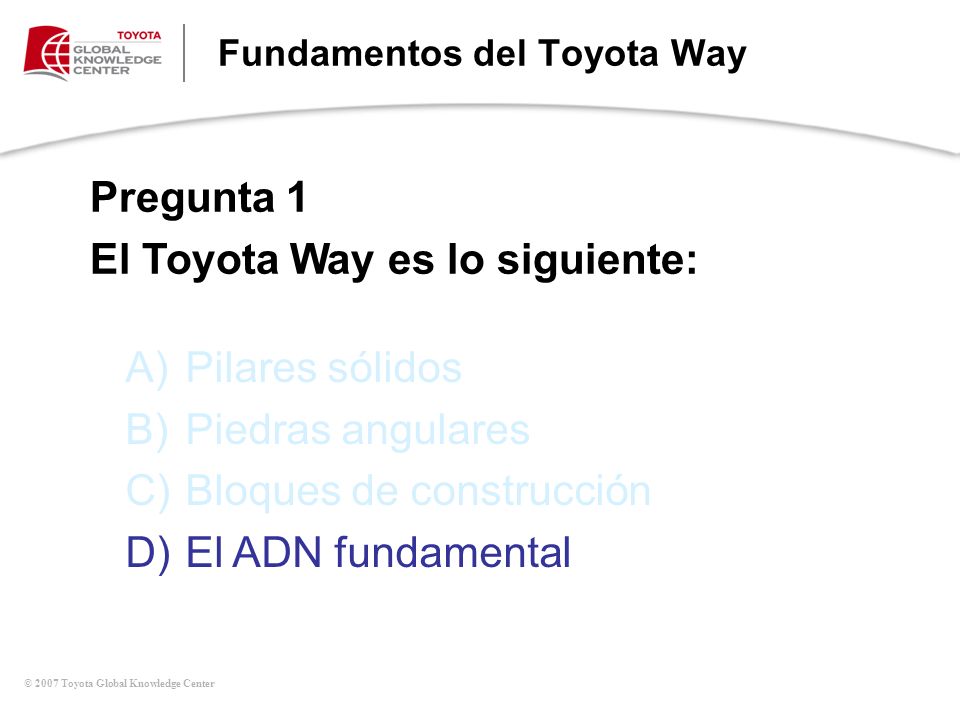 TOYOTA
GLOBAL KNOWLEDGE CENTER

Fundamentos del Toyota Way

Pregunta 1
El Toyota Way es lo siguiente:

A) Pilares sólidos
B) Piedras angulares
C) Bloques de construcción
D) El ADN fundamental

© 2007 Toyota Global Knowledge Center